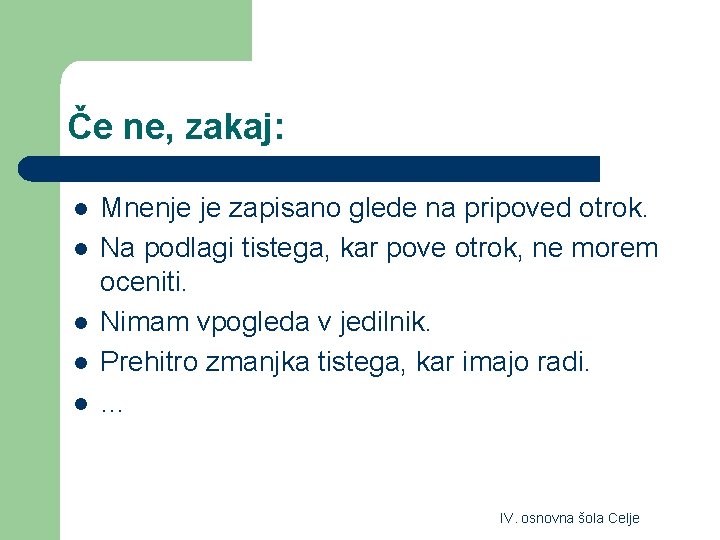 Če ne, zakaj:

- Mnenje je zapisano glede na pripoved otrok.
- Na podlagi tistega, kar pove otrok, ne morem oceniti.
- Nimam vpogleda v jedilnik.
- Prehitro zmanjka tistega, kar imajo radi.
- …

IV. osnovna šola Celje